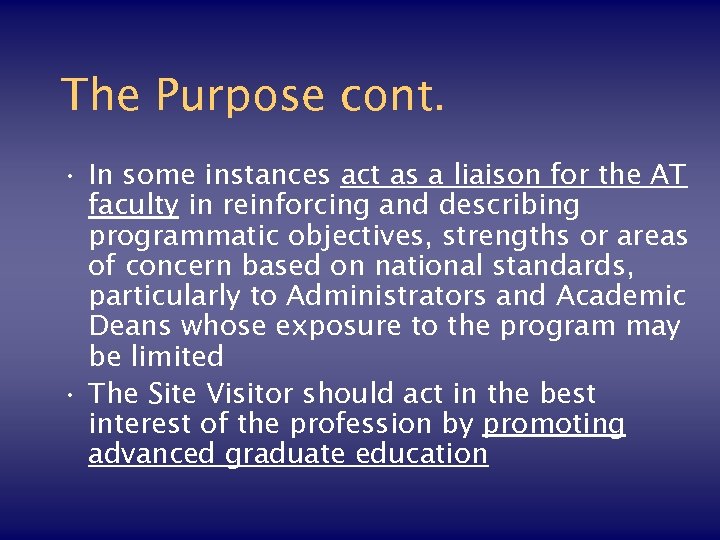 The Purpose cont.

• In some instances act as a liaison for the AT faculty in reinforcing and describing programmatic objectives, strengths or areas of concern based on national standards, particularly to Administrators and Academic Deans whose exposure to the program may be limited

• The Site Visitor should act in the best interest of the profession by promoting advanced graduate education